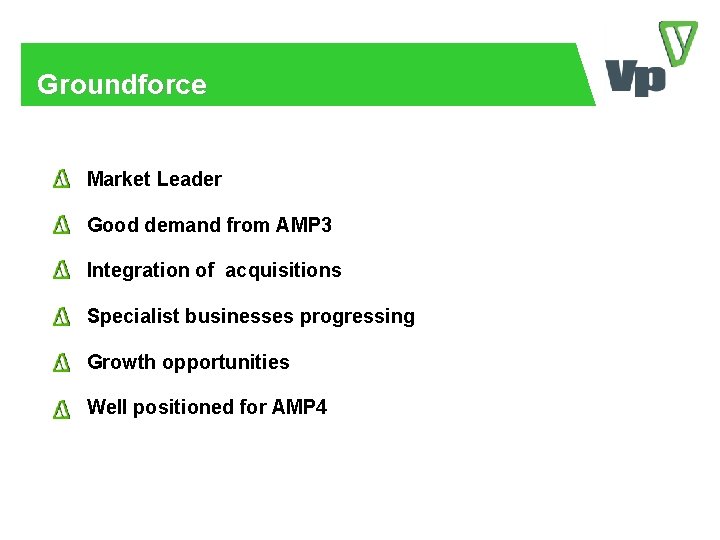 Groundforce

Vp

Market Leader

Good demand from AMP3

Integration of acquisitions

Specialist businesses progressing

Growth opportunities

Well positioned for AMP4